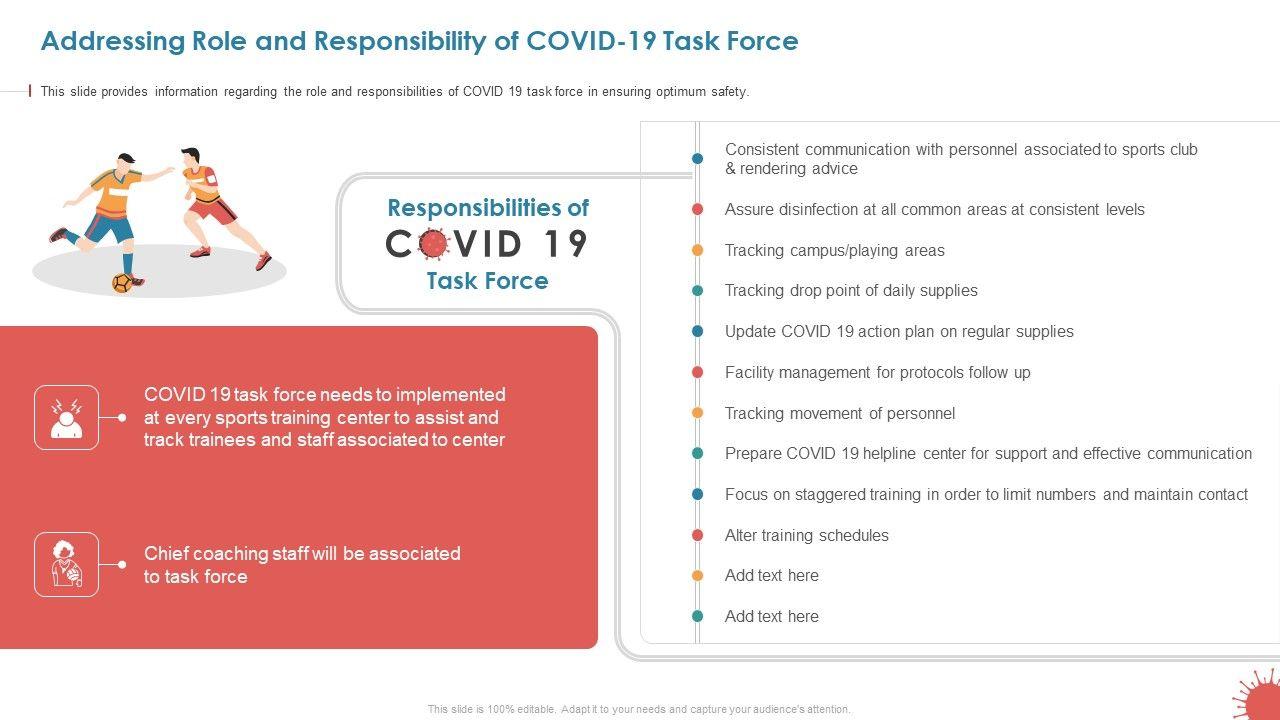 Addressing Role and Responsibility of COVID-19 Task Force

This slide provides information regarding the role and responsibilities of COVID 19 task force in ensuring optimum safety.

Responsibilities of COVID 19 Task Force

COVID 19 task force needs to implemented at every sports training center to assist and track trainees and staff associated to center

Chief coaching staff will be associated to task force

Consistent communication with personnel associated to sports club & rendering advice

Assure disinfection at all common areas at consistent levels

Tracking campus/playing areas

Tracking drop point of daily supplies

Update COVID 19 action plan on regular supplies

Facility management for protocols follow up

Tracking movement of personnel

Prepare COVID 19 helpline center for support and effective communication

Focus on staggered training in order to limit numbers and maintain contact

Alter training schedules

Add text here

Add text here

This slide is 100% editable. Adapt it to your needs and capture your audience's attention.